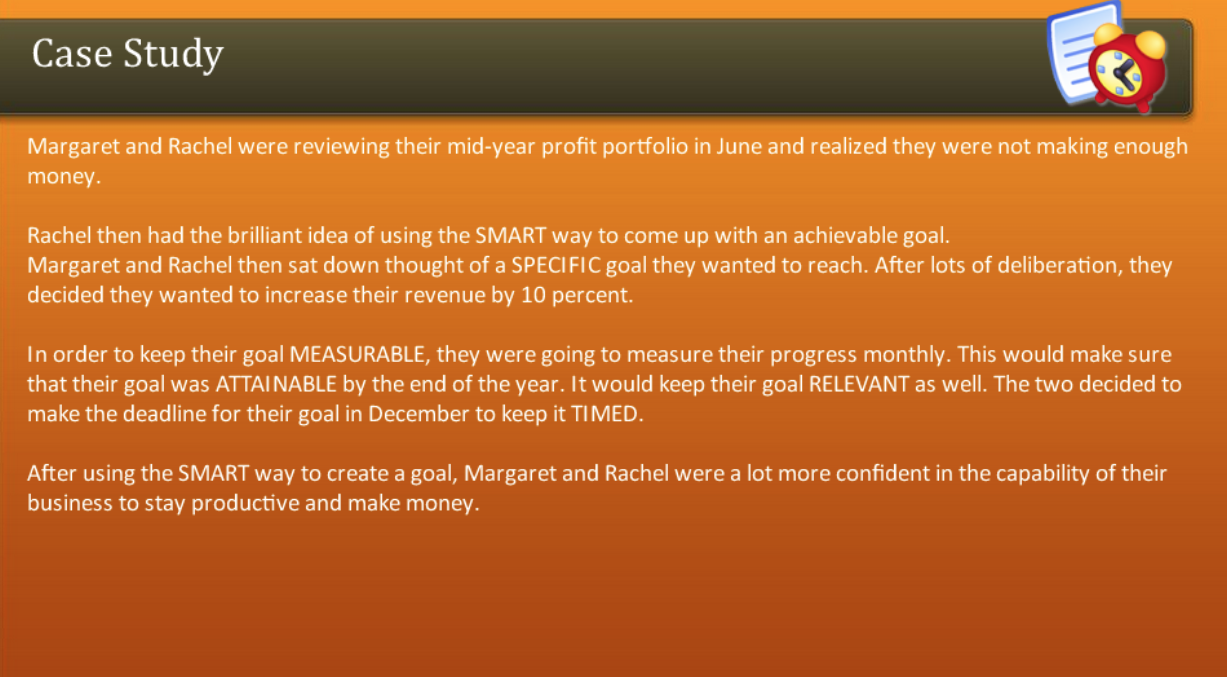 Case Study

Margaret and Rachel were reviewing their mid-year profit portfolio in June and realized they were not making enough money.

Rachel then had the brilliant idea of using the SMART way to come up with an achievable goal.
Margaret and Rachel then sat down thought of a SPECIFIC goal they wanted to reach. After lots of deliberation, they decided they wanted to increase their revenue by 10 percent.

In order to keep their goal MEASURABLE, they were going to measure their progress monthly. This would make sure that their goal was ATTAINABLE by the end of the year. It would keep their goal RELEVANT as well. The two decided to make the deadline for their goal in December to keep it TIMED.

After using the SMART way to create a goal, Margaret and Rachel were a lot more confident in the capability of their business to stay productive and make money.